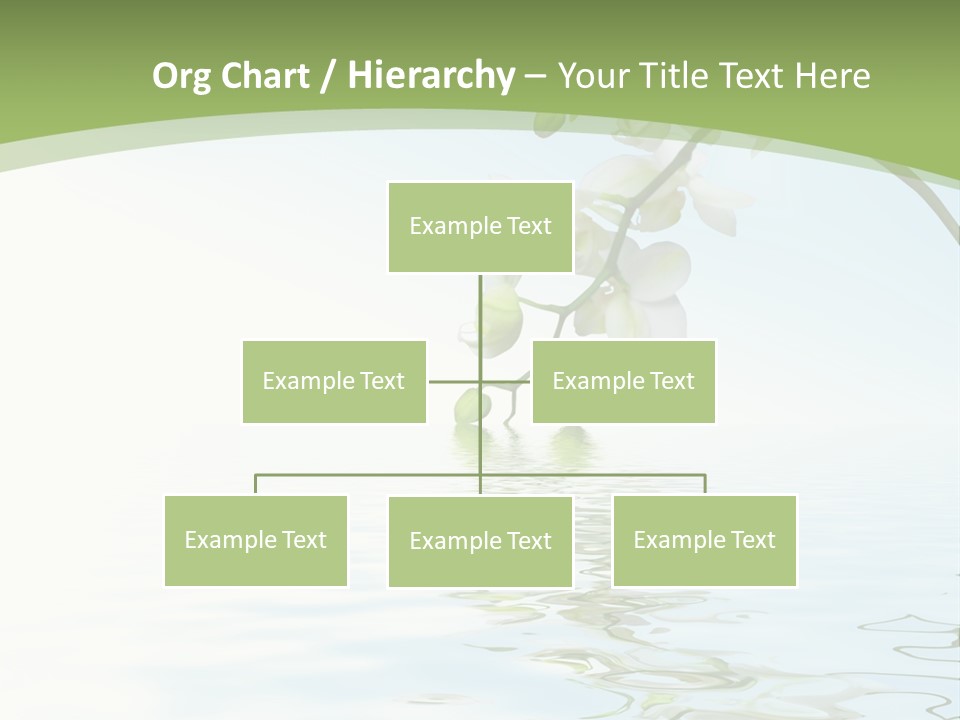 Org Chart / Hierarchy – Your Title Text Here

Example Text

Example Text

Example Text

Example Text

Example Text

Example Text